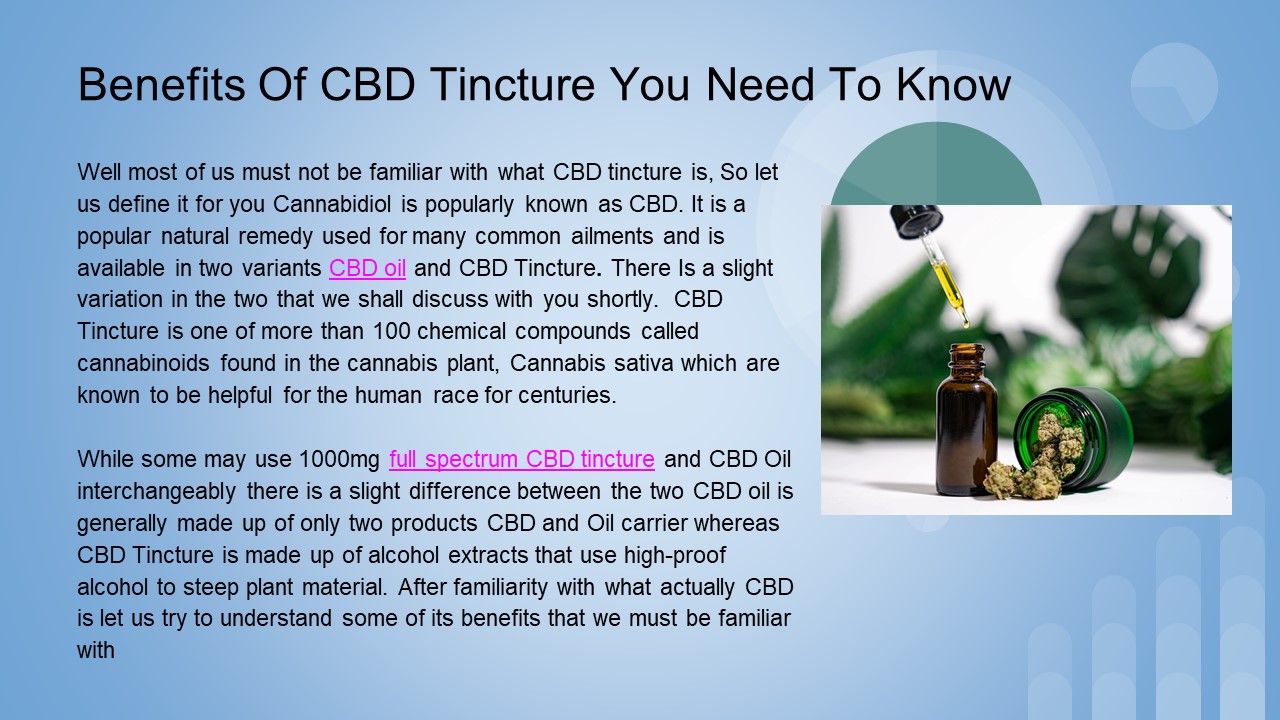 Benefits Of CBD Tincture You Need To Know

Well most of us must not be familiar with what CBD tincture is, So let us define it for you Cannabidiol is popularly known as CBD. It is a popular natural remedy used for many common ailments and is available in two variants CBD oil and CBD Tincture. There Is a slight variation in the two that we shall discuss with you shortly. CBD Tincture is one of more than 100 chemical compounds called cannabinoids found in the cannabis plant, Cannabis sativa which are known to be helpful for the human race for centuries.

While some may use 1000mg full spectrum CBD tincture and CBD Oil interchangeably there is a slight difference between the two CBD oil is generally made up of only two products CBD and Oil carrier whereas CBD Tincture is made up of alcohol extracts that use high-proof alcohol to steep plant material. After familiarity with what actually CBD is let us try to understand some of its benefits that we must be familiar with